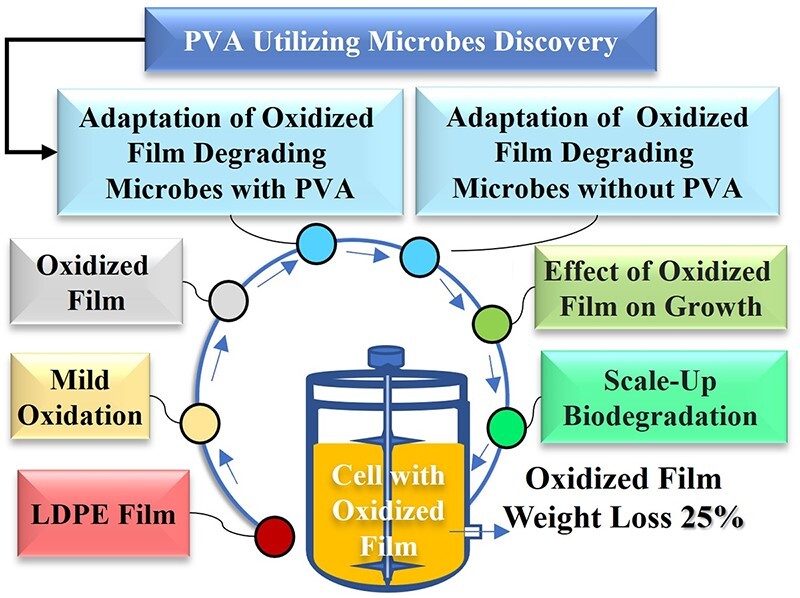 PVA Utilizing Microbes Discovery

Adaptation of Oxidized Film Degrading Microbes with PVA

Adaptation of Oxidized Film Degrading Microbes without PVA

Oxidized Film

Effect of Oxidized Film on Growth

Mild Oxidation

Scale-Up Biodegradation

LDPE Film

Cell with Oxidized Film

Oxidized Film Weight Loss 25%